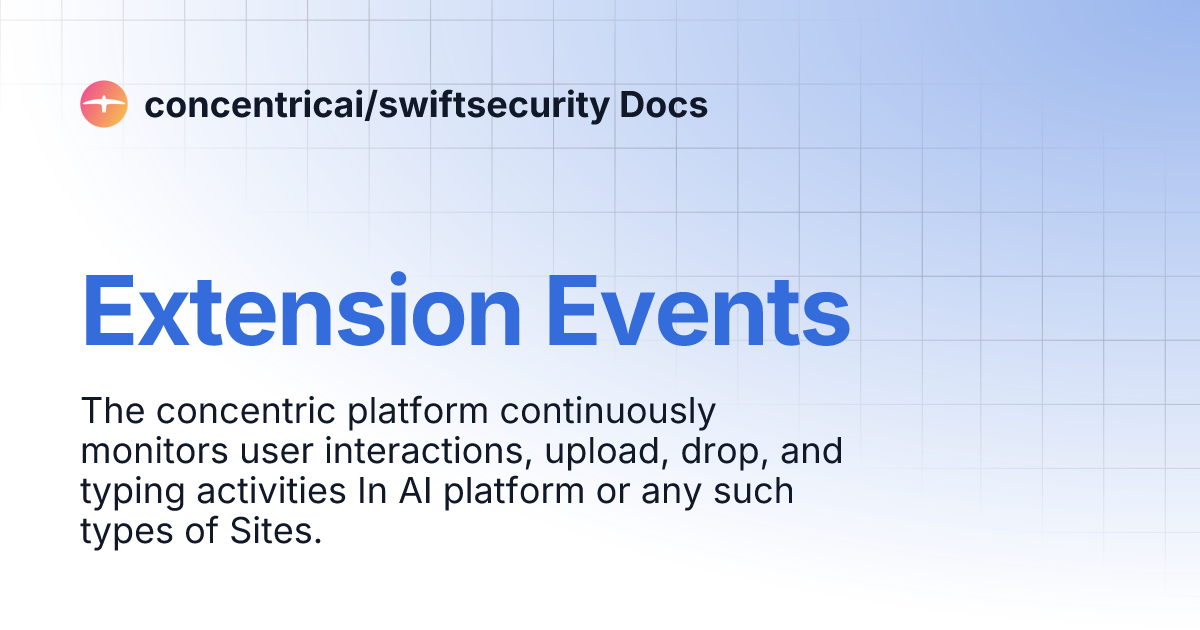 concentricai/swiftsecurity Docs

Extension Events

The concentric platform continuously monitors user interactions, upload, drop, and typing activities In AI platform or any such types of Sites.